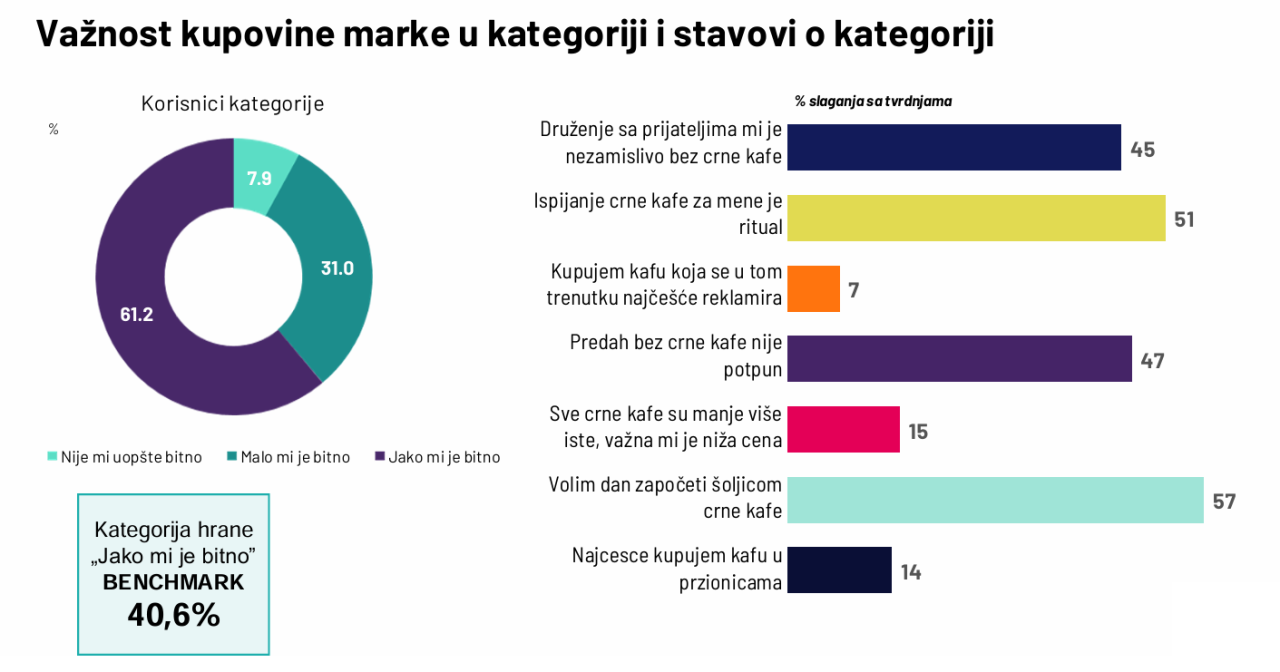 Važnost kupovine marke u kategoriji i stavovi o kategoriji

Korisnici kategorije

%

7.9

31.0

61.2

Nije mi uopšte bitno
Malo mi je bitno
Jako mi je bitno

Kategorija hrane
„Jako mi je bitno"
BENCHMARK
40,6%

% slaganja sa tvrdnjama

Druženje sa prijateljima mi je nezamislivo bez crne kafe 45

Ispijanje crne kafe za mene je ritual 51

Kupujem kafu koja se u tom trenutku najčešće reklamira 7

Predah bez crne kafe nije potpun 47

Sve crne kafe su manje više iste, važna mi je niža cena 15

Volim dan započeti šoljicom crne kafe 57

Najcesce kupujem kafu u przionicama 14